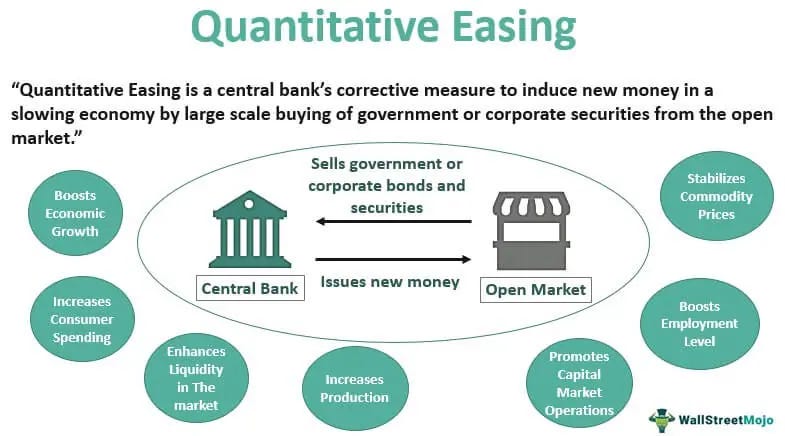 Quantitative Easing

"Quantitative Easing is a central bank's corrective measure to induce new money in a slowing economy by large scale buying of government or corporate securities from the open market."

Sells government or corporate bonds and securities

Central Bank

Issues new money

Open Market

Boosts Economic Growth

Increases Consumer Spending

Enhances Liquidity in The market

Increases Production

Promotes Capital Market Operations

Boosts Employment Level

Stabilizes Commodity Prices

WallStreetMojo